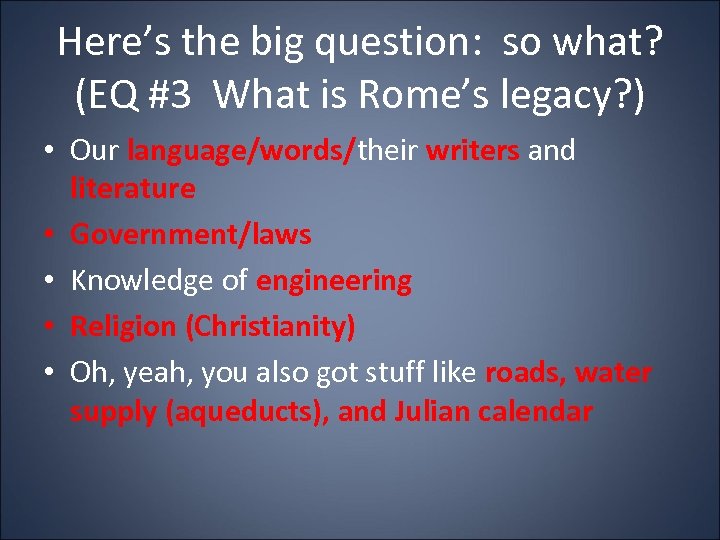 Here's the big question: so what? (EQ #3 What is Rome's legacy?)

• Our language/words/their writers and literature
• Government/laws
• Knowledge of engineering
• Religion (Christianity)
• Oh, yeah, you also got stuff like roads, water supply (aqueducts), and Julian calendar